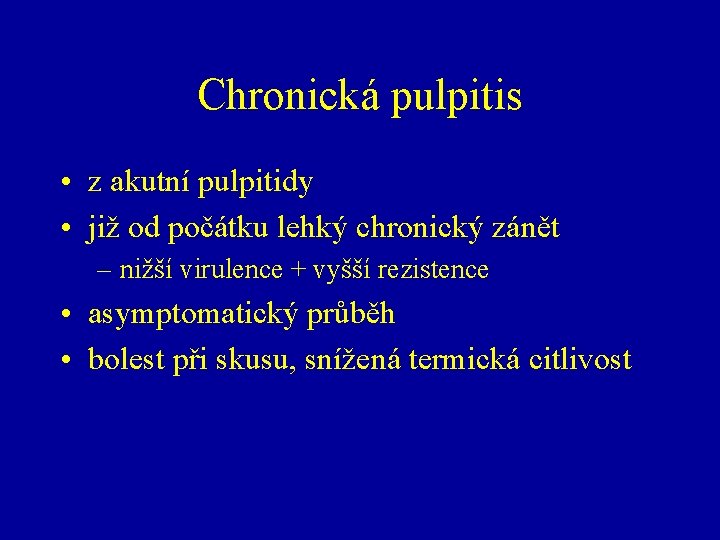 Chronická pulpitis

• z akutní pulpitidy
• již od počátku lehký chronický zánět
– nižší virulence + vyšší rezistence
• asymptomatický průběh
• bolest při skusu, snížená termická citlivost